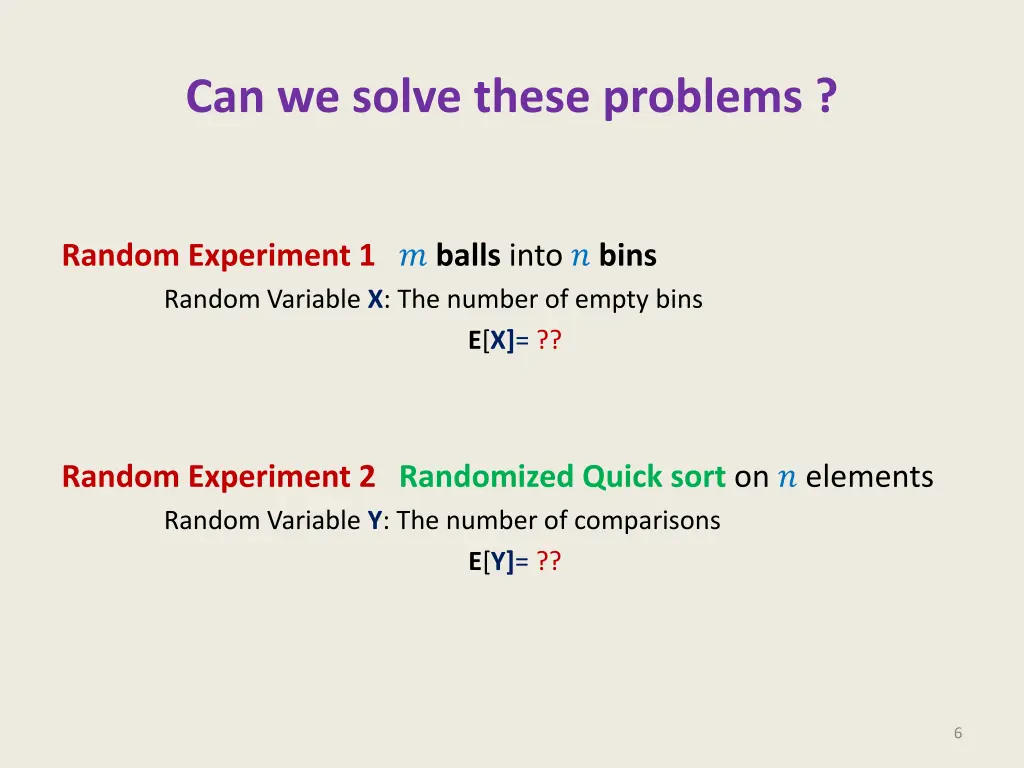 Can we solve these problems ?

Random Experiment 1 $m$ balls into $n$ bins

Random Variable X: The number of empty bins

E[X]= ??

Random Experiment 2 Randomized Quick sort on $n$ elements

Random Variable Y: The number of comparisons

E[Y]= ??

6